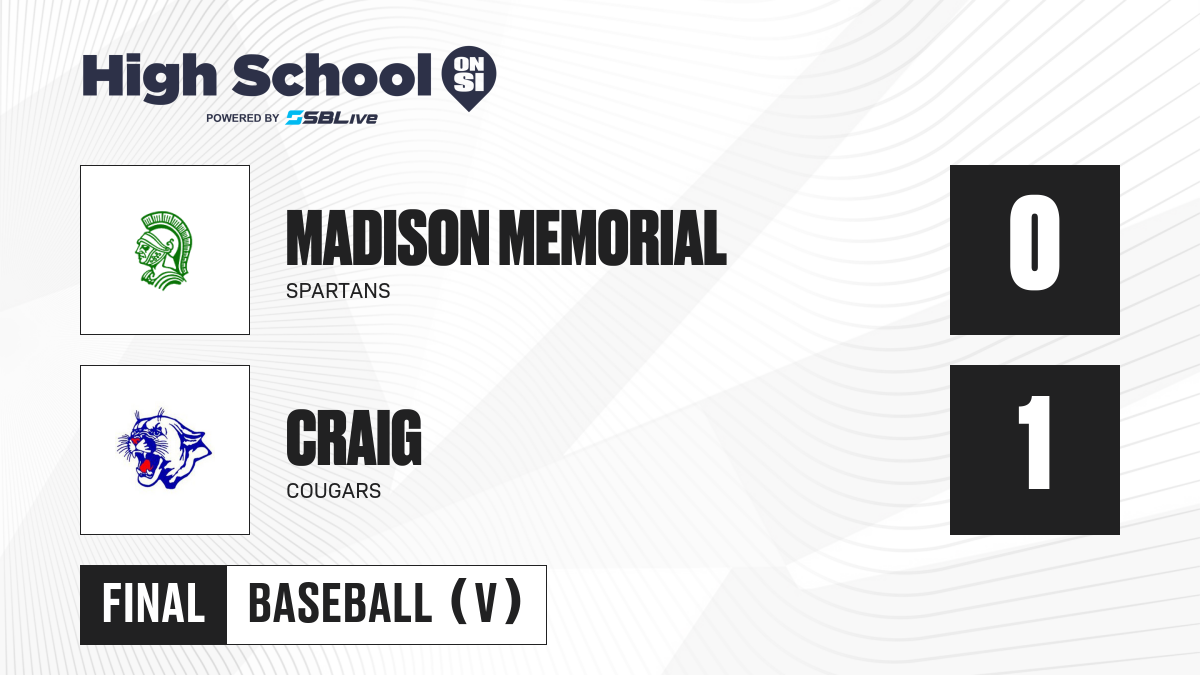 High School ON SI
POWERED BY SBLive

MADISON MEMORIAL
SPARTANS
0

CRAIG
COUGARS
1

FINAL BASEBALL (V)